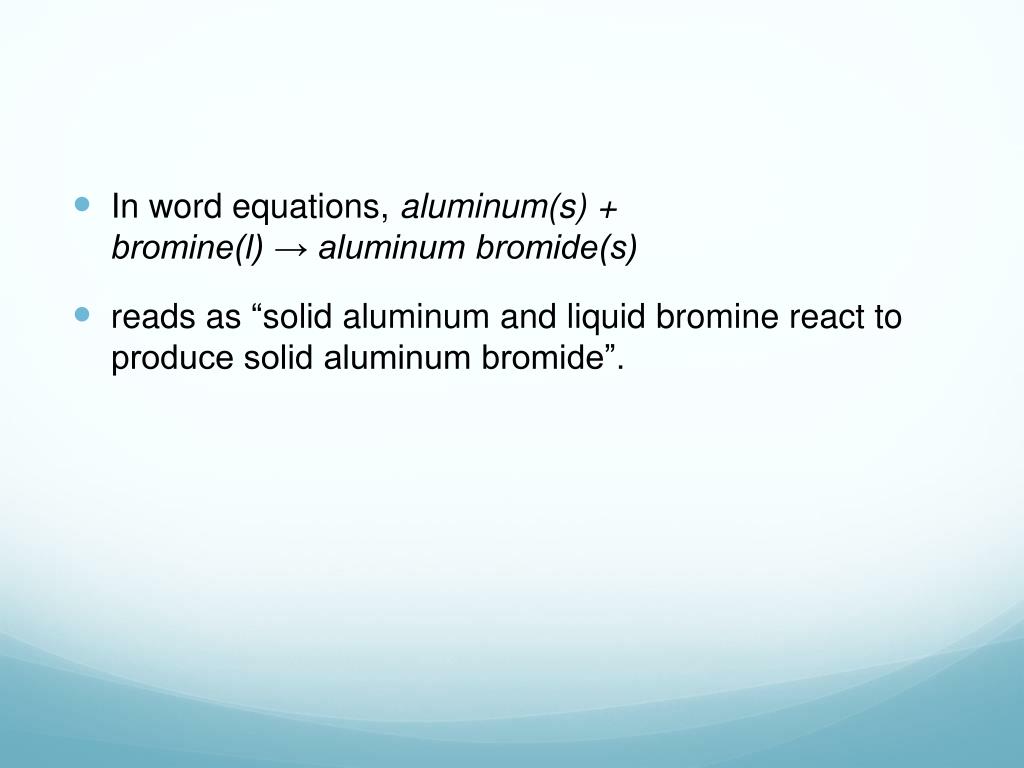 In word equations, aluminum(s) + bromine(l) → aluminum bromide(s)

reads as “solid aluminum and liquid bromine react to produce solid aluminum bromide”.